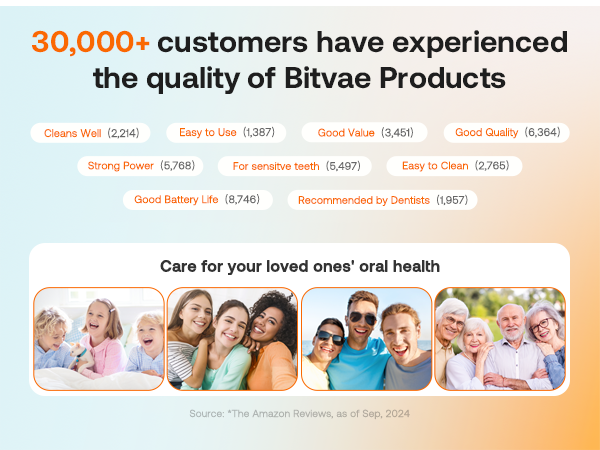 30,000+ customers have experienced the quality of Bitvae Products

Cleans Well (2,214)
Easy to Use (1,387)
Good Value (3,451)
Good Quality (6,364)
Strong Power (5,768)
For sensitve teeth (5,497)
Easy to Clean (2,765)
Good Battery Life (8,746)
Recommended by Dentists (1,957)

Care for your loved ones' oral health

Source: *The Amazon Reviews, as of Sep, 2024